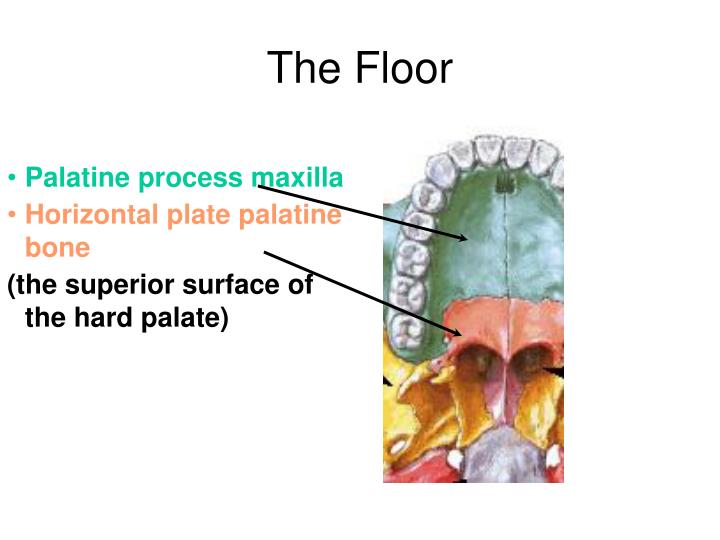 The Floor

• Palatine process maxilla
• Horizontal plate palatine bone
(the superior surface of the hard palate)